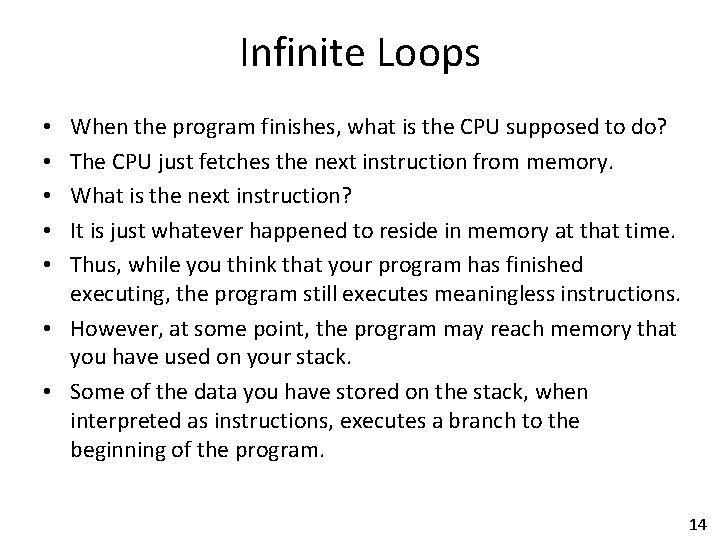 Infinite Loops

• When the program finishes, what is the CPU supposed to do?
• The CPU just fetches the next instruction from memory.
• What is the next instruction?
• It is just whatever happened to reside in memory at that time.
• Thus, while you think that your program has finished executing, the program still executes meaningless instructions.
• However, at some point, the program may reach memory that you have used on your stack.
• Some of the data you have stored on the stack, when interpreted as instructions, executes a branch to the beginning of the program.

14